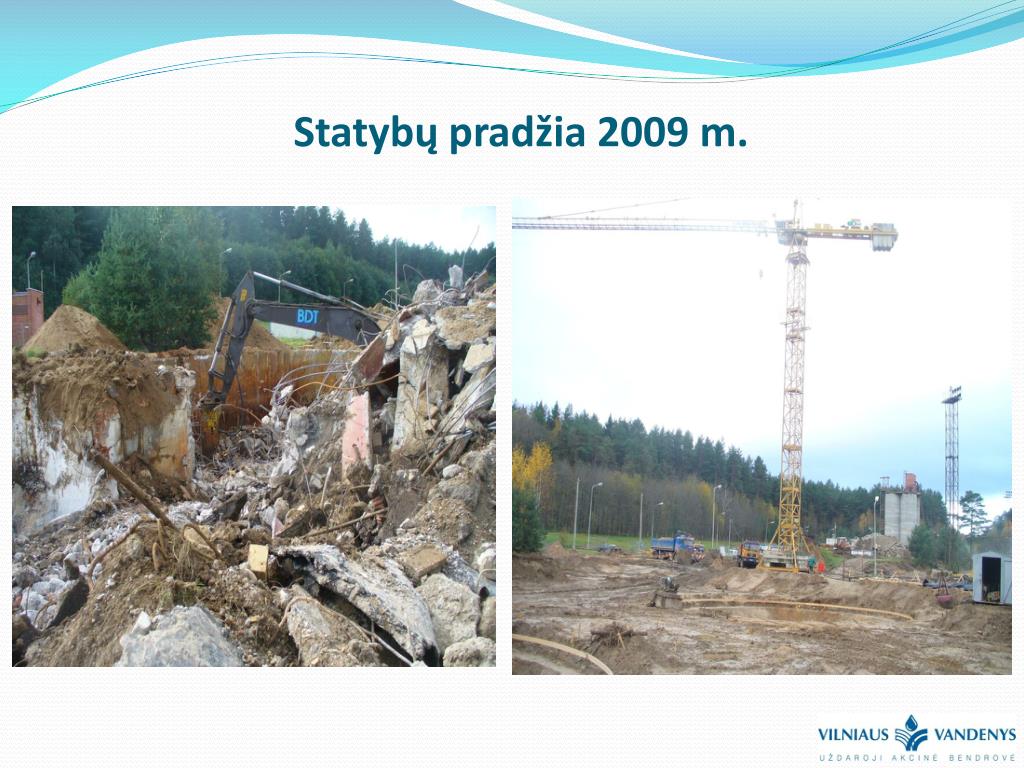 Statybų pradžia 2009 m.

BDT

VILNIAUS VANDENYS
UŽDAROJI AKCINĖ BENDROVĖ